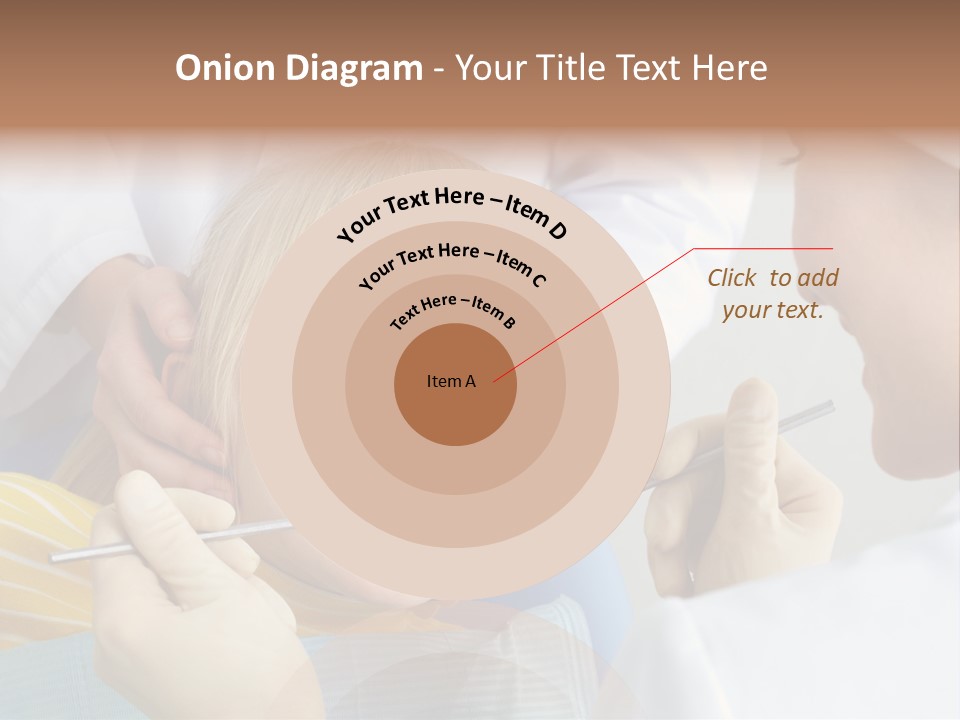 Onion Diagram - Your Title Text Here

Your Text Here – Item D

Your Text Here – Item C

Text Here – Item B

Item A

Click to add your text.